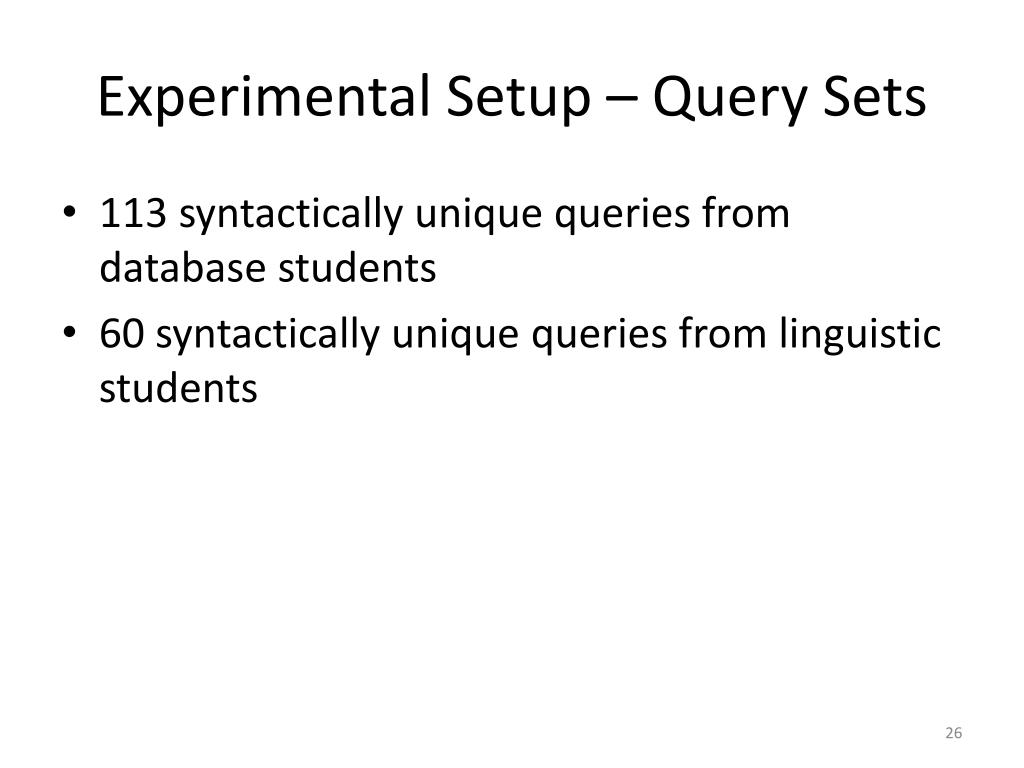 Experimental Setup – Query Sets

• 113 syntactically unique queries from database students
• 60 syntactically unique queries from linguistic students

26